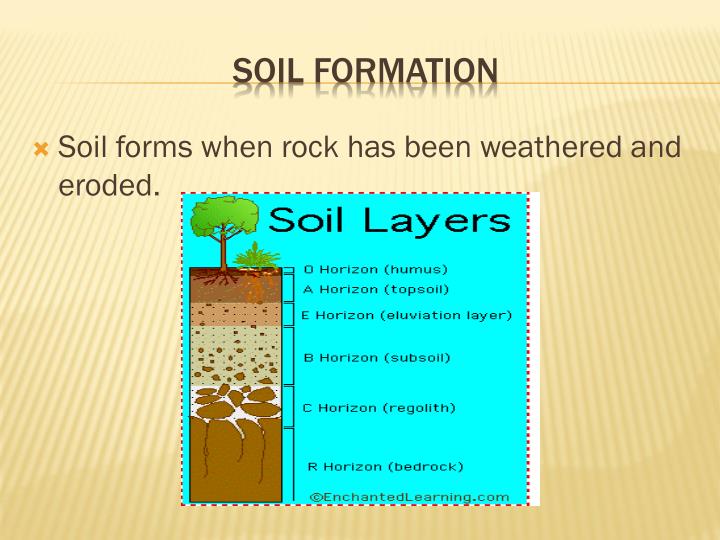 SOIL FORMATION

Soil forms when rock has been weathered and eroded.

Soil Layers

O Horizon (humus)

A Horizon (topsoil)

E Horizon (eluviation layer)

B Horizon (subsoil)

C Horizon (regolith)

R Horizon (bedrock)

©EnchantedLearning.com